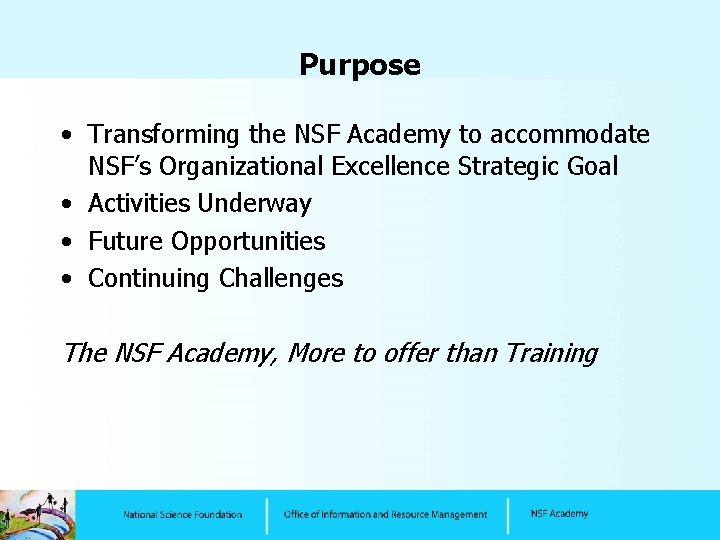 Purpose

• Transforming the NSF Academy to accommodate NSF's Organizational Excellence Strategic Goal
• Activities Underway
• Future Opportunities
• Continuing Challenges

The NSF Academy, More to offer than Training

National Science Foundation | Office of Information and Resource Management | NSF Academy